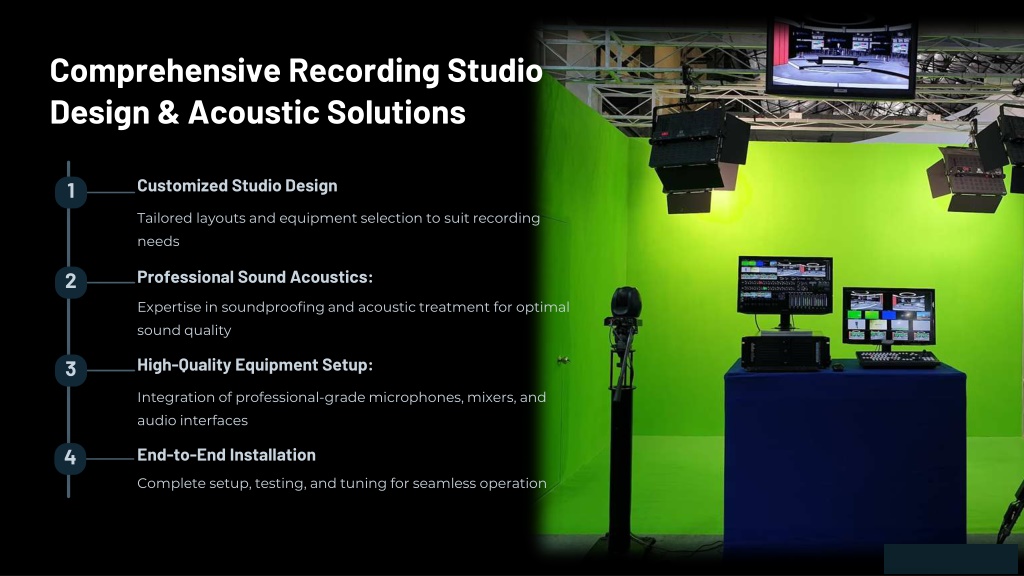 Comprehensive Recording Studio Design & Acoustic Solutions

1

Customized Studio Design

Tailored layouts and equipment selection to suit recording needs

2

Professional Sound Acoustics:

Expertise in soundproofing and acoustic treatment for optimal sound quality

3

High-Quality Equipment Setup:

Integration of professional-grade microphones, mixers, and audio interfaces

4

End-to-End Installation

Complete setup, testing, and tuning for seamless operation